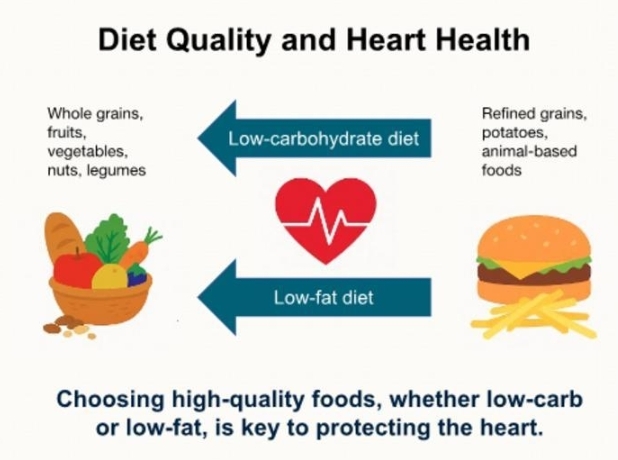 Diet Quality and Heart Health

Whole grains, fruits, vegetables, nuts, legumes

Low-carbohydrate diet

Refined grains, potatoes, animal-based foods

Low-fat diet

Choosing high-quality foods, whether low-carb or low-fat, is key to protecting the heart.